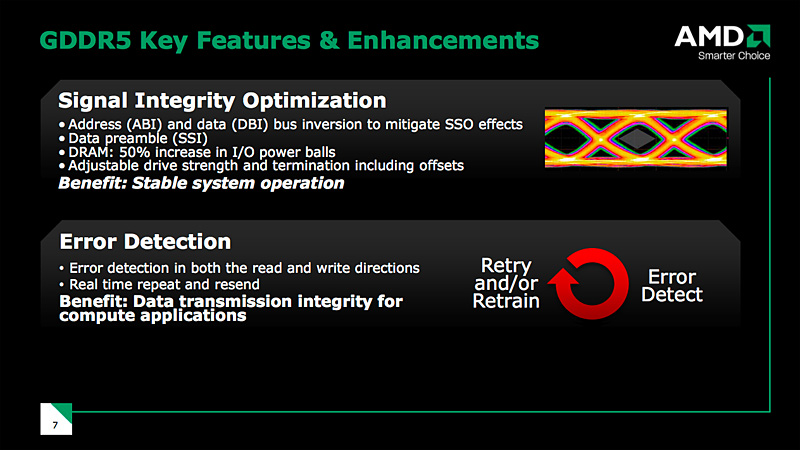 GDDR5 Key Features & Enhancements

AMD
Smarter Choice

Signal Integrity Optimization
• Address (ABI) and data (DBI) bus inversion to mitigate SSO effects
• Data preamble (SSI)
• DRAM: 50% increase in I/O power balls
• Adjustable drive strength and termination including offsets
Benefit: Stable system operation

Error Detection
• Error detection in both the read and write directions
• Real time repeat and resend
Benefit: Data transmission integrity for compute applications

Retry and/or Retrain

Error Detect

7